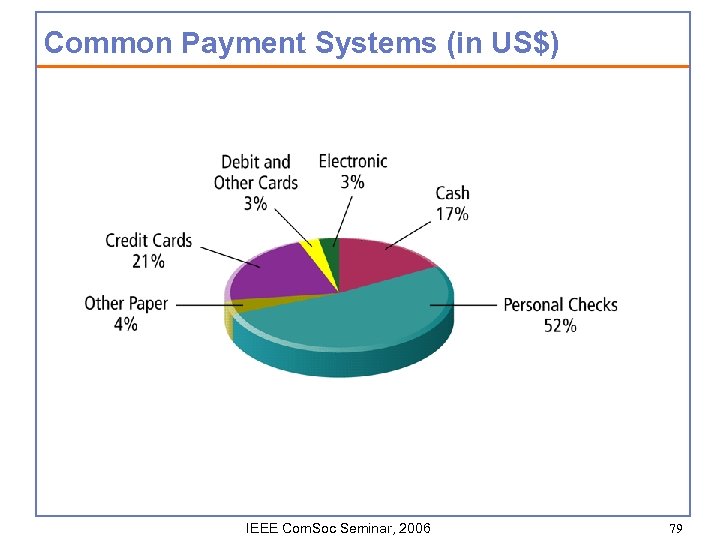 Common Payment Systems (in US$)

Debit and Other Cards 3%

Electronic 3%

Cash 17%

Credit Cards 21%

Other Paper 4%

Personal Checks 52%

IEEE ComSoc Seminar, 2006

79